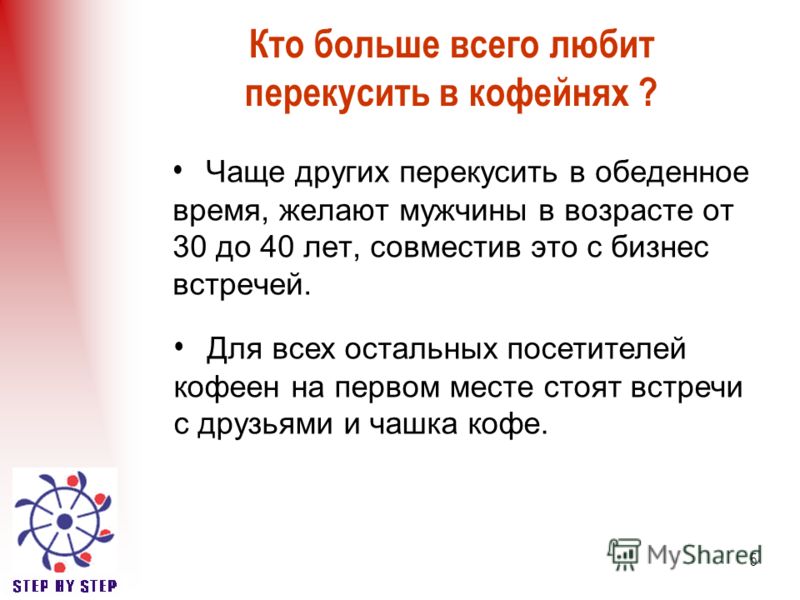 Кто больше всего любит перекусить в кофейнях ?

• Чаще других перекусить в обеденное время, желают мужчины в возрасте от 30 до 40 лет, совместив это с бизнес встречей.

• Для всех остальных посетителей кофеен на первом месте стоят встречи с друзьями и чашка кофе.

STEP BY STEP

MyShared

6